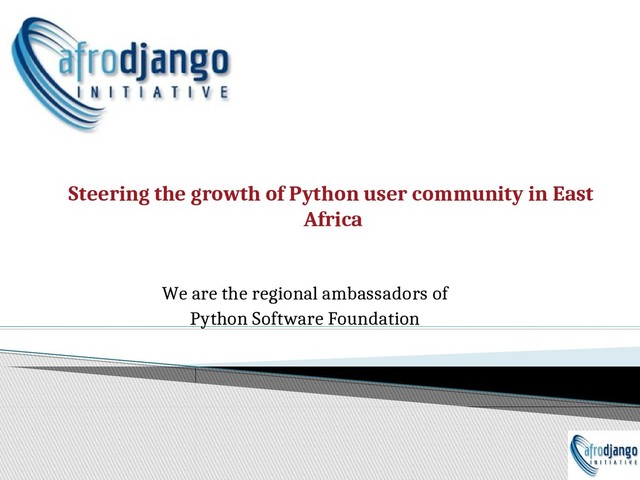 afrodjango
INITIATIVE

Steering the growth of Python user community in East Africa

We are the regional ambassadors of Python Software Foundation

afrodjango
INITIATIVE